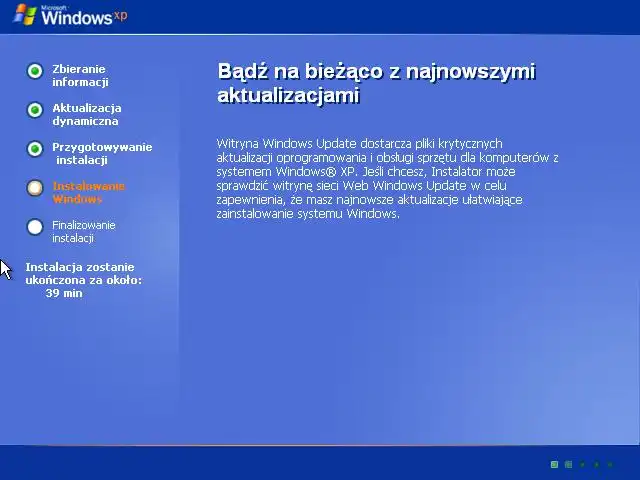 Microsoft Windows xp

Zbieranie informacji

Aktualizacja dynamiczna

Przygotowywanie instalacji

Instalowanie Windows

Finalizowanie instalacji

Instalacja zostanie ukończona za około: 39 min

Bądź na bieżąco z najnowszymi aktualizacjami

Witryna Windows Update dostarcza pliki krytycznych aktualizacji oprogramowania i obsługi sprzętu dla komputerów z systemem Windows® XP. Jeśli chcesz, Instalator może sprawdzić witrynę sieci Web Windows Update w celu zapewnienia, że masz najnowsze aktualizacje ułatwiające zainstalowanie systemu Windows.